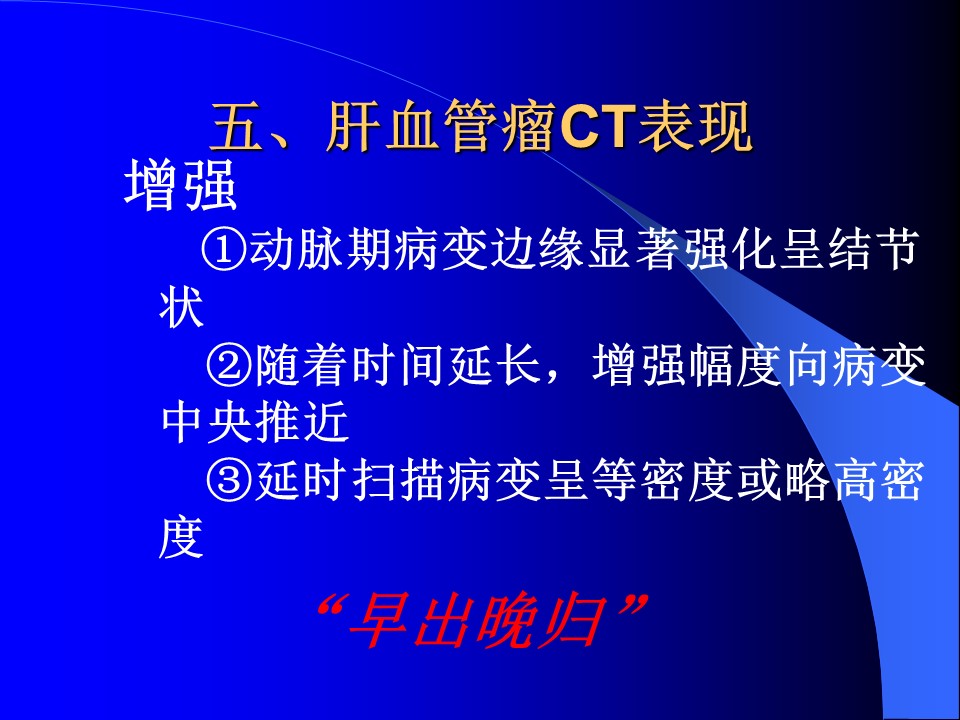 五、肝血管瘤CT表现

增强

①动脉期病变边缘显著强化呈结节状

②随着时间延长，增强幅度向病变中央推近

③延时扫描病变呈等密度或略高密度

“早出晚归”